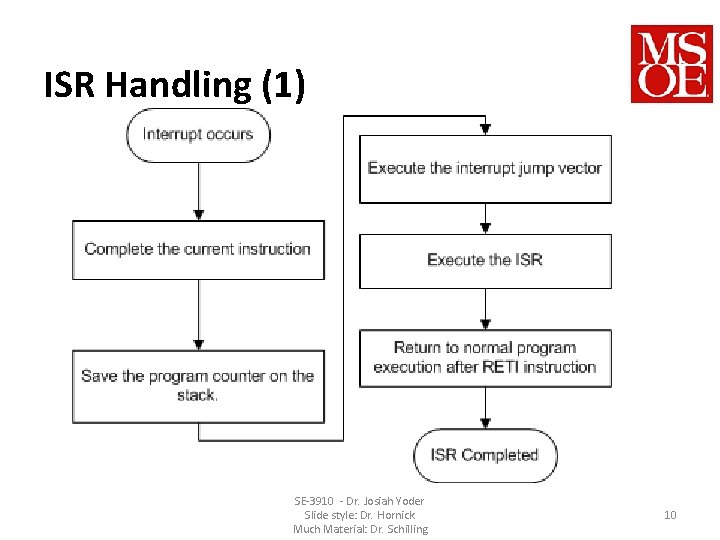 ISR Handling (1)

MSOE

Interrupt occurs

Complete the current instruction

Save the program counter on the stack.

Execute the interrupt jump vector

Execute the ISR

Return to normal program execution after RETI instruction

ISR Completed

SE-3910 - Dr. Josiah Yoder
Slide style: Dr. Hornick
Much Material: Dr. Schilling

10